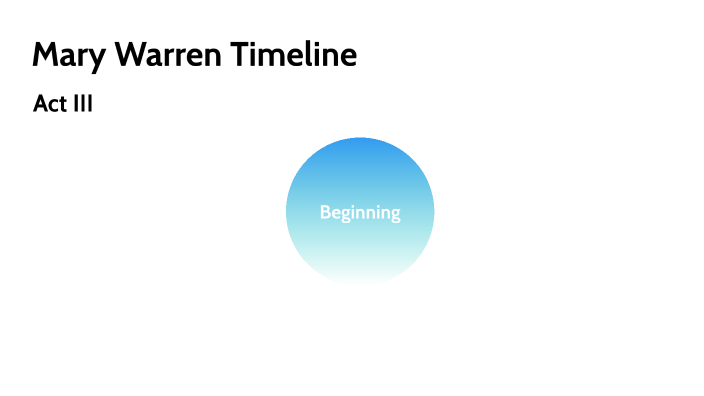 Mary Warren Timeline

Act III

Beginning